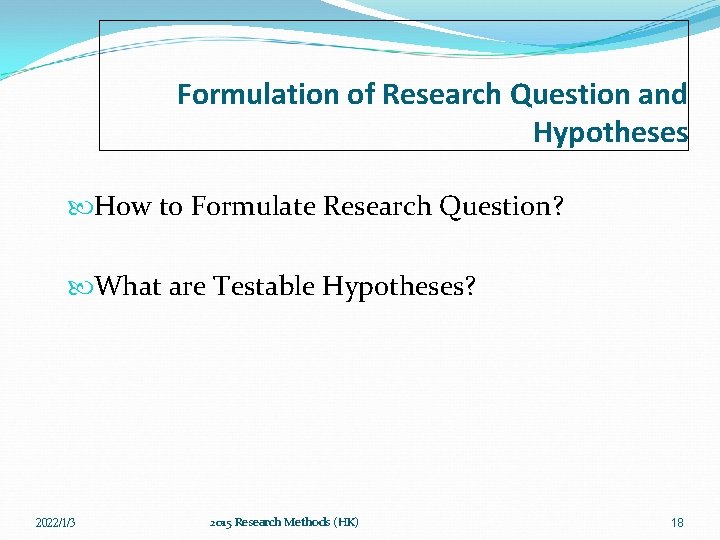 Formulation of Research Question and Hypotheses

How to Formulate Research Question?

What are Testable Hypotheses?

2022/1/3

2015 Research Methods (HK)

18